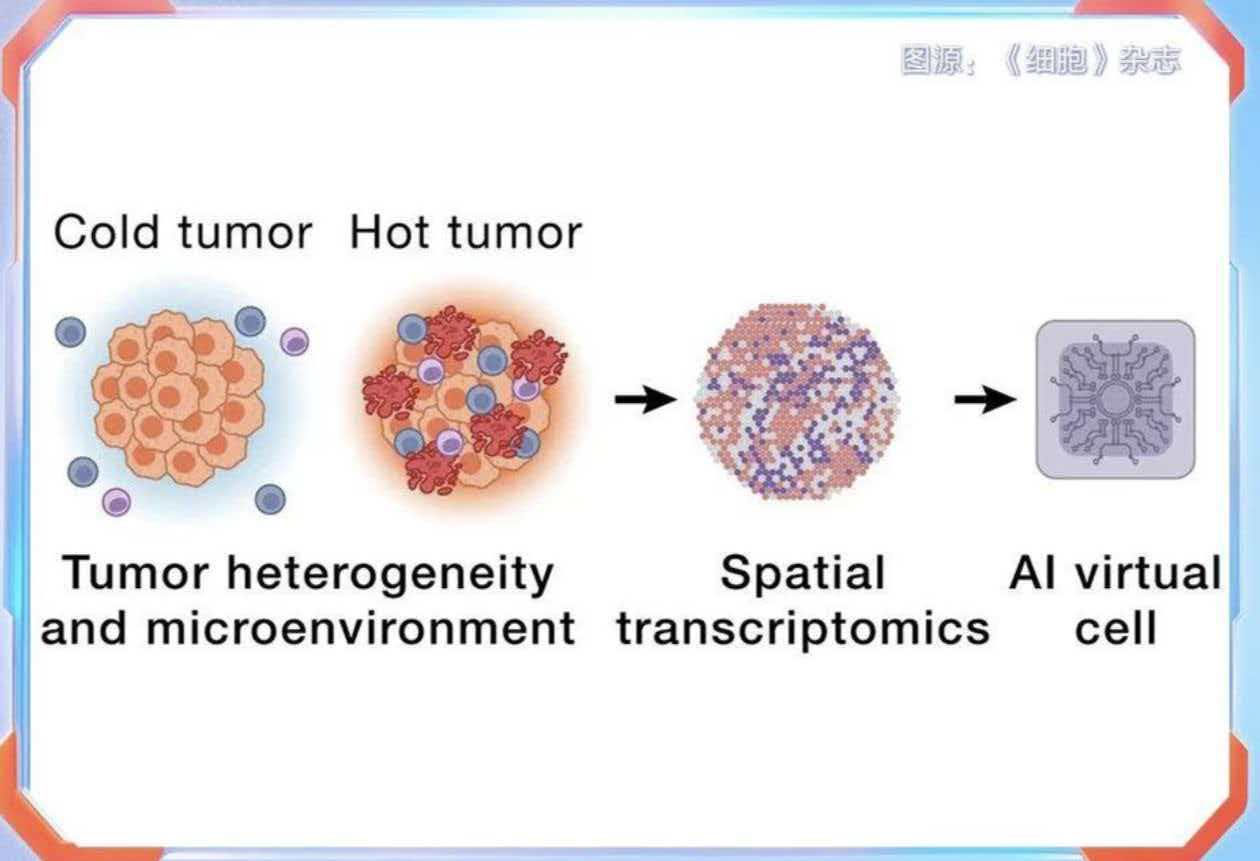 图源：《细胞》杂志

Cold tumor Hot tumor

Tumor heterogeneity and microenvironment

Spatial transcriptomics

AI virtual cell